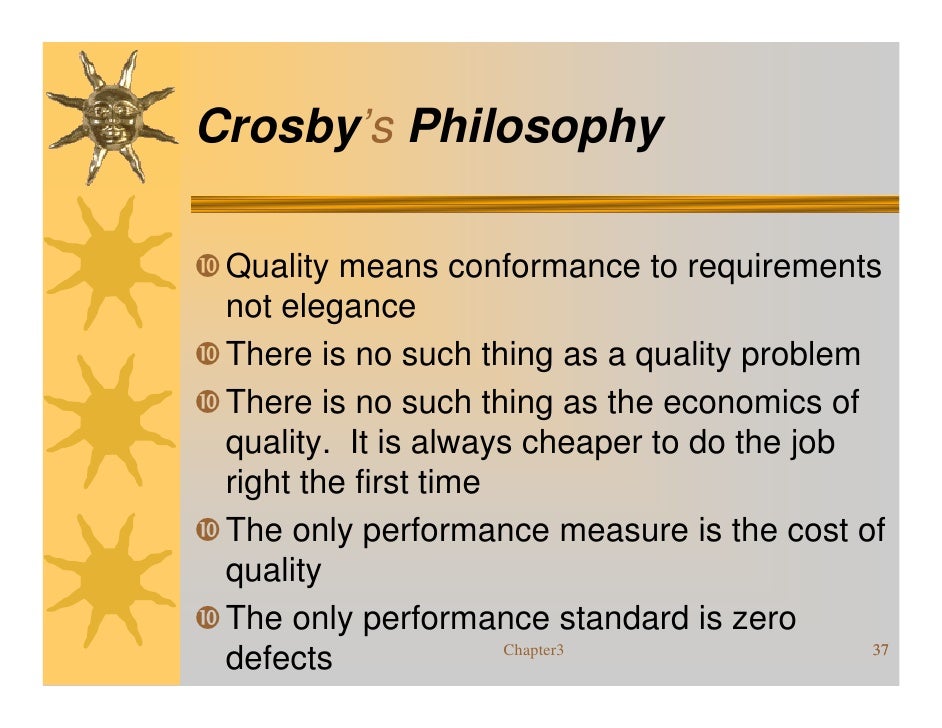 Crosby's Philosophy

➓ Quality means conformance to requirements not elegance

➓ There is no such thing as a quality problem

➓ There is no such thing as the economics of quality. It is always cheaper to do the job right the first time

➓ The only performance measure is the cost of quality

➓ The only performance standard is zero defects

Chapter3

37